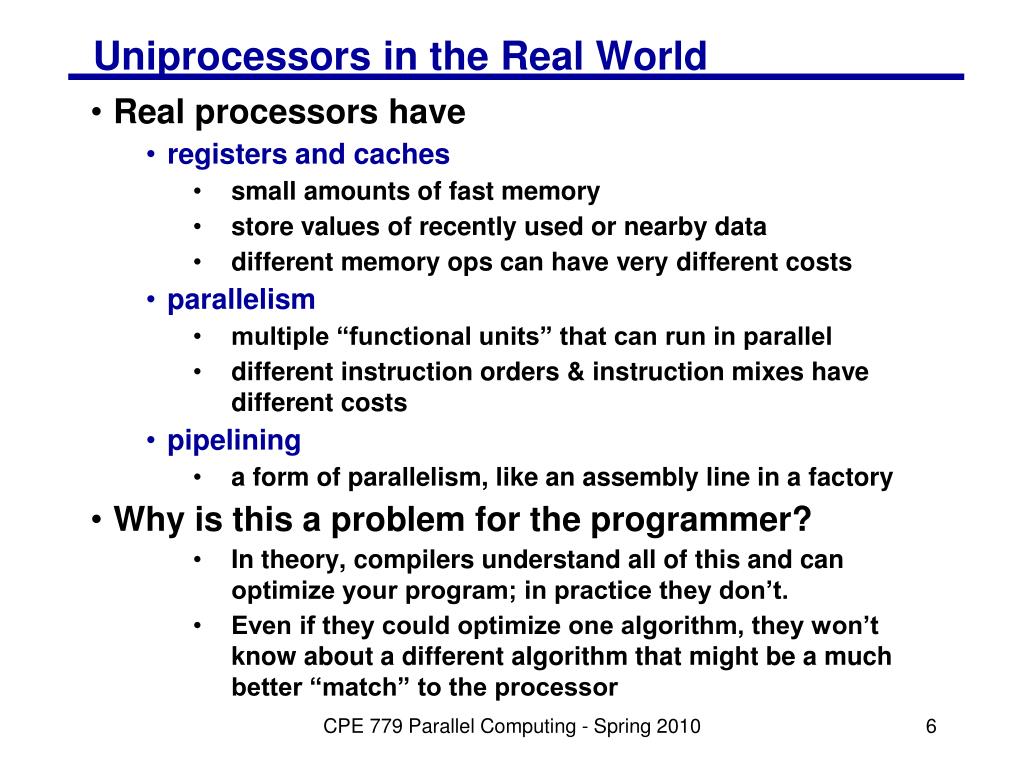 Uniprocessors in the Real World

• Real processors have
  • registers and caches
    • small amounts of fast memory
    • store values of recently used or nearby data
    • different memory ops can have very different costs
  • parallelism
    • multiple “functional units” that can run in parallel
    • different instruction orders & instruction mixes have different costs
  • pipelining
    • a form of parallelism, like an assembly line in a factory
• Why is this a problem for the programmer?
    • In theory, compilers understand all of this and can optimize your program; in practice they don’t.
    • Even if they could optimize one algorithm, they won’t know about a different algorithm that might be a much better “match” to the processor

CPE 779 Parallel Computing - Spring 2010

6